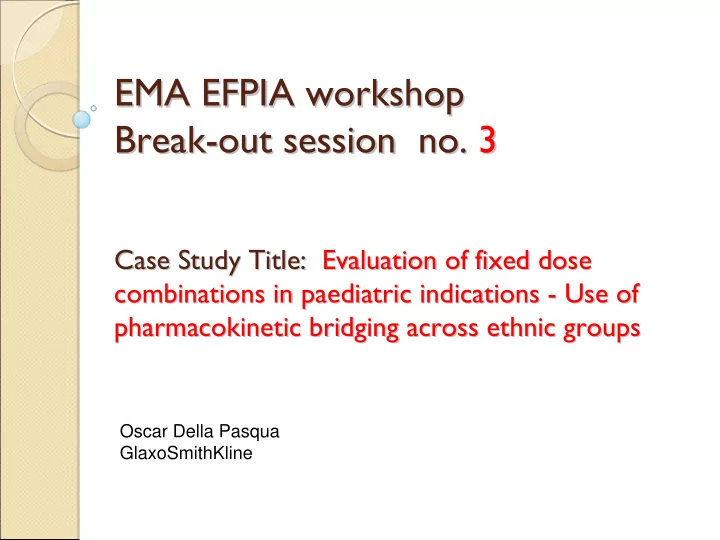 EMA EFPIA workshop
Break-out session no. 3

Case Study Title: Evaluation of fixed dose combinations in paediatric indications - Use of pharmacokinetic bridging across ethnic groups

Oscar Della Pasqua
GlaxoSmithKline